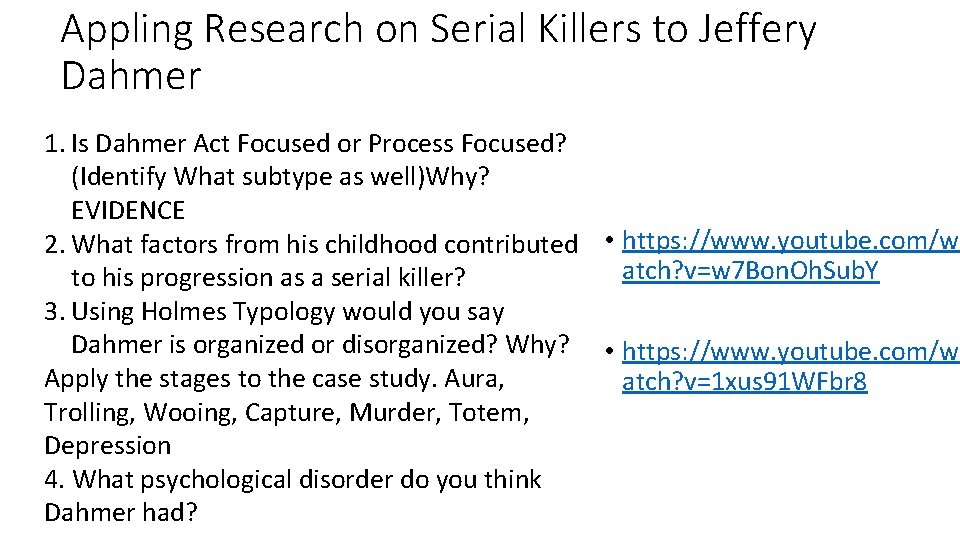 Appling Research on Serial Killers to Jeffery Dahmer

1. Is Dahmer Act Focused or Process Focused? (Identify What subtype as well)Why? EVIDENCE
2. What factors from his childhood contributed to his progression as a serial killer?
3. Using Holmes Typology would you say Dahmer is organized or disorganized? Why?
Apply the stages to the case study. Aura, Trolling, Wooing, Capture, Murder, Totem, Depression
4. What psychological disorder do you think Dahmer had?

• https://www.youtube.com/watch?v=w7BonOhSubY

• https://www.youtube.com/watch?v=1xus91WFbr8